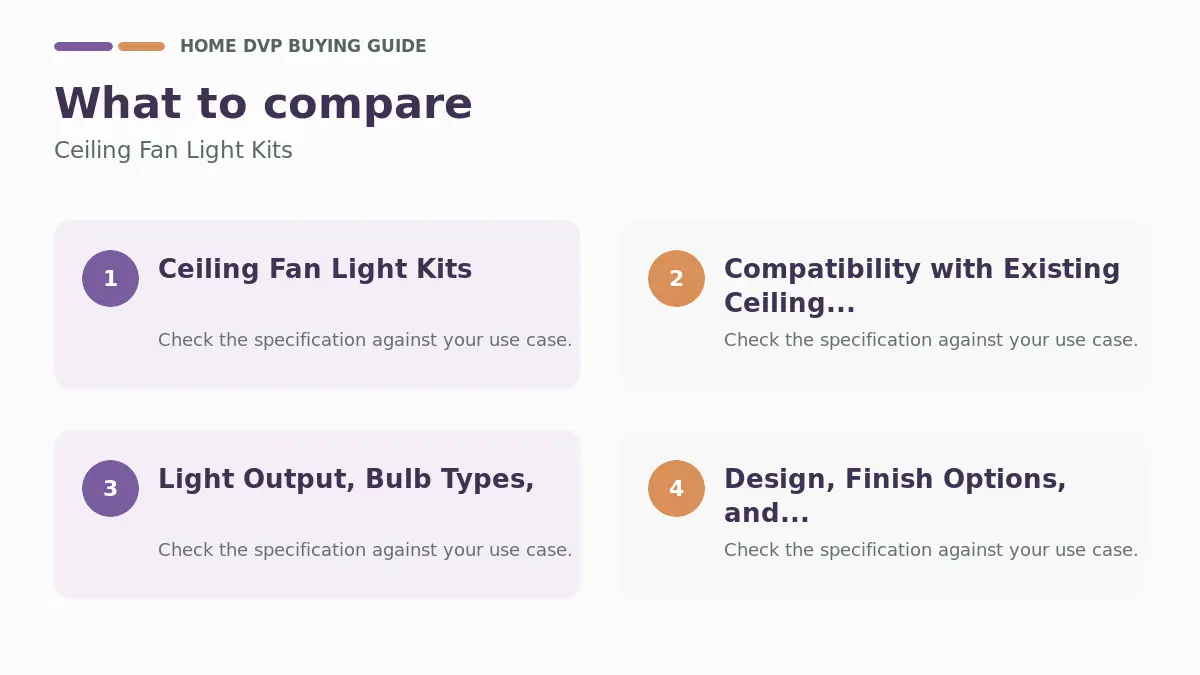 HOME DVP BUYING GUIDE

What to compare

Ceiling Fan Light Kits

1

Ceiling Fan Light Kits

Check the specification against your use case.

2

Compatibility with Existing Ceiling...

Check the specification against your use case.

3

Light Output, Bulb Types,

Check the specification against your use case.

4

Design, Finish Options, and...

Check the specification against your use case.